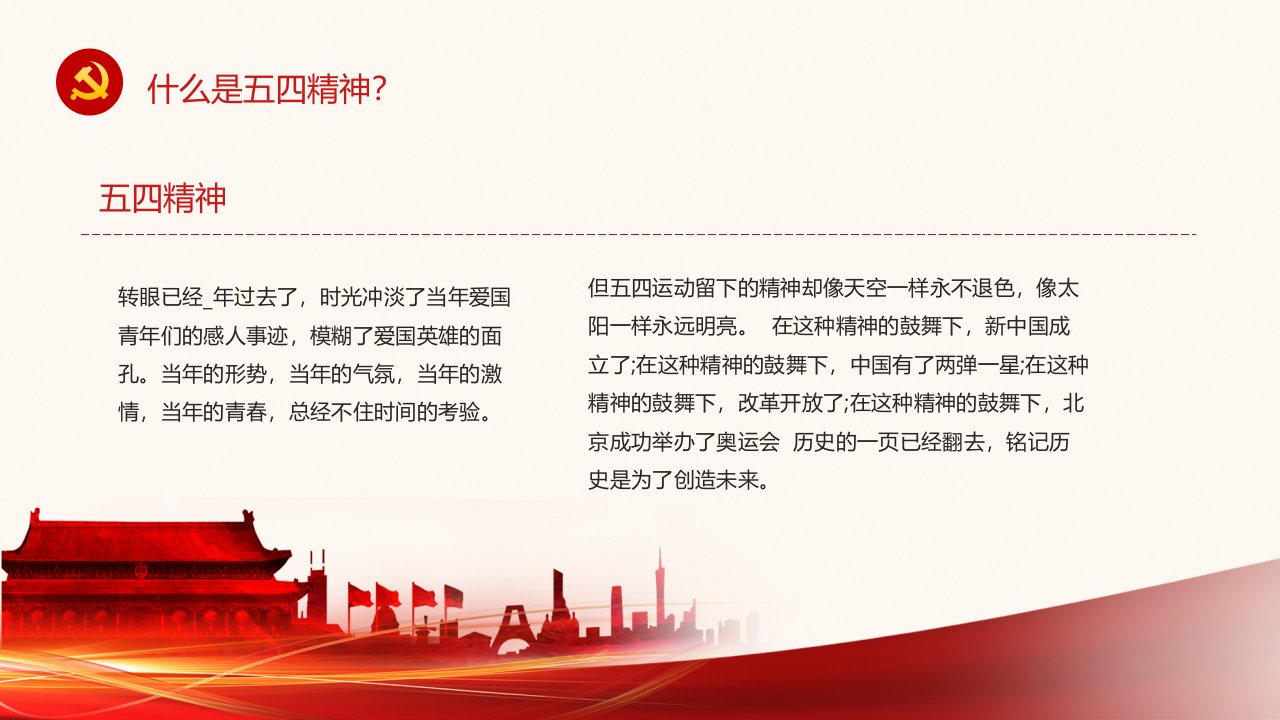 什么是五四精神?

五四精神

转眼已经_年过去了，时光冲淡了当年爱国青年们的感人事迹，模糊了爱国英雄的面孔。当年的形势，当年的气氛，当年的激情，当年的青春，总经不住时间的考验。

但五四运动留下的精神却像天空一样永不退色，像太阳一样永远明亮。 在这种精神的鼓舞下，新中国成立了;在这种精神的鼓舞下，中国有了两弹一星;在这种精神的鼓舞下，改革开放了;在这种精神的鼓舞下，北京成功举办了奥运会 历史的一页已经翻去，铭记历史是为了创造未来。